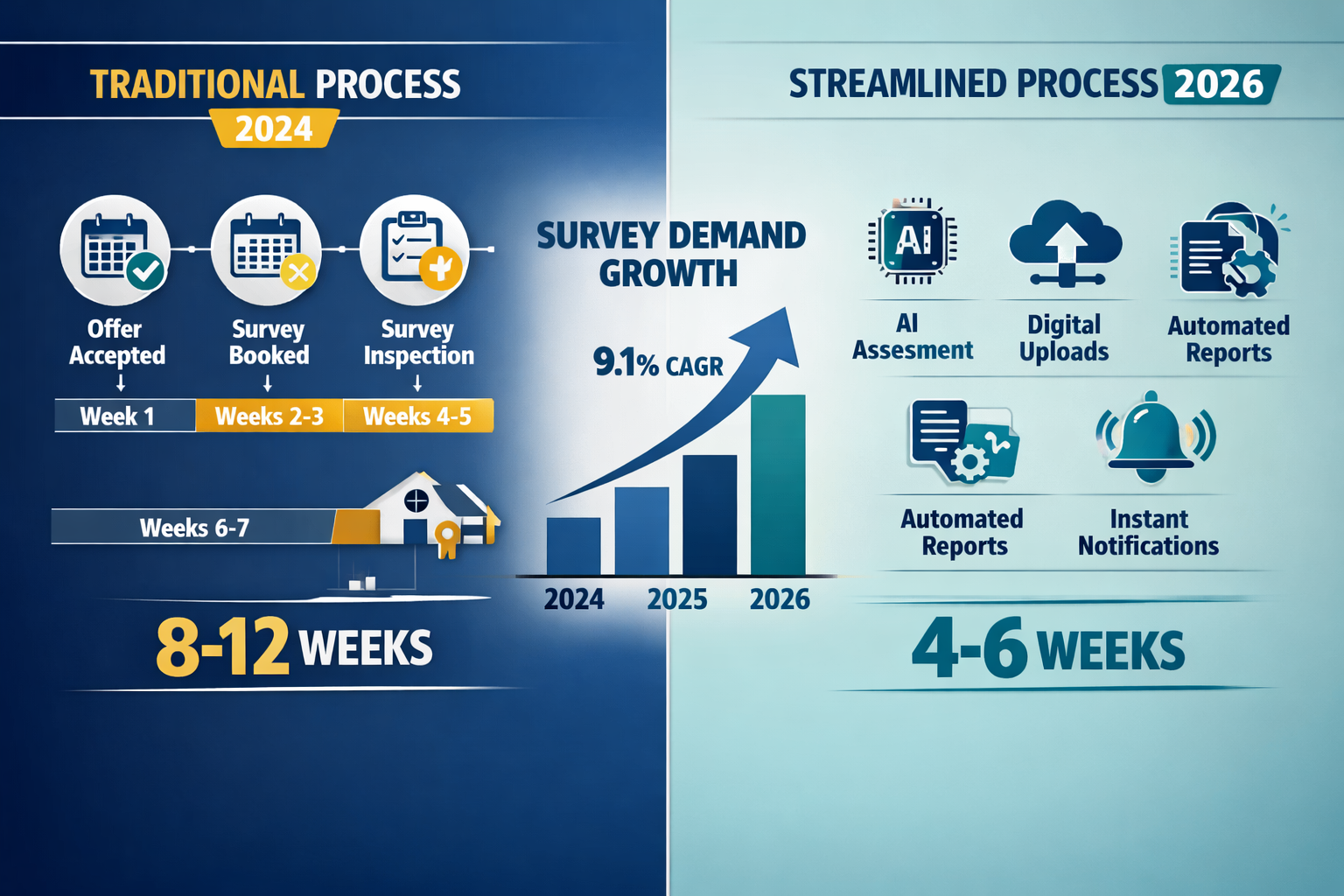 TRADITIONAL PROCESS
2024

Offer Accepted
Survey Booked
Survey Inspection

Week 1
Weeks 2-3
Weeks 4-5

Weeks 6-7

8-12 WEEKS

SURVEY DEMAND GROWTH

9.1% CAGR

2024
2025
2026

STREAMLINED PROCESS 2026

AI
AI Assesment
Digital Uploads
Automated Reports

Automated Reports
Instant Notifications

4-6 WEEKS